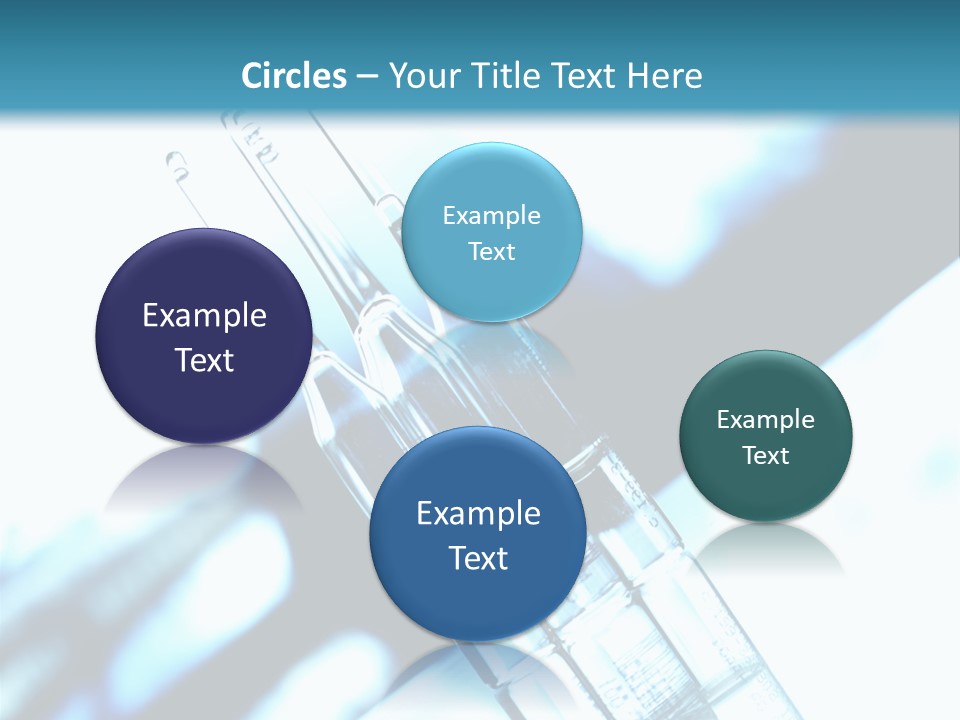 Circles – Your Title Text Here

Example Text

Example Text

Example Text

Example Text